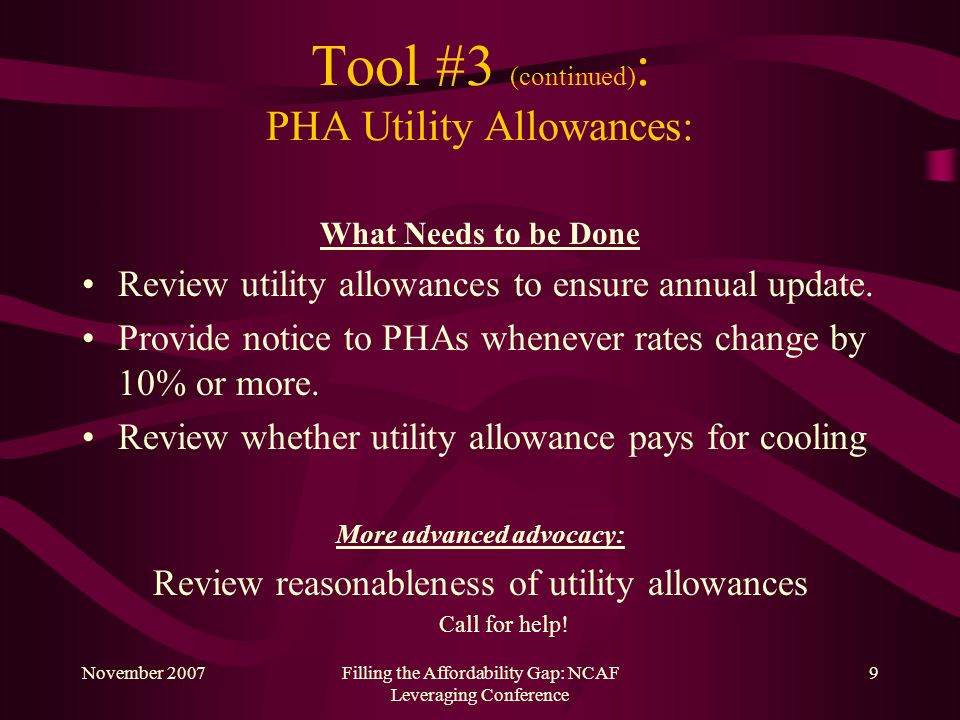 Tool #3 (continued):
PHA Utility Allowances:

What Needs to be Done

• Review utility allowances to ensure annual update.
• Provide notice to PHAs whenever rates change by 10% or more.
• Review whether utility allowance pays for cooling

More advanced advocacy:

Review reasonableness of utility allowances

Call for help!

November 2007

Filling the Affordability Gap: NCAF Leveraging Conference

9